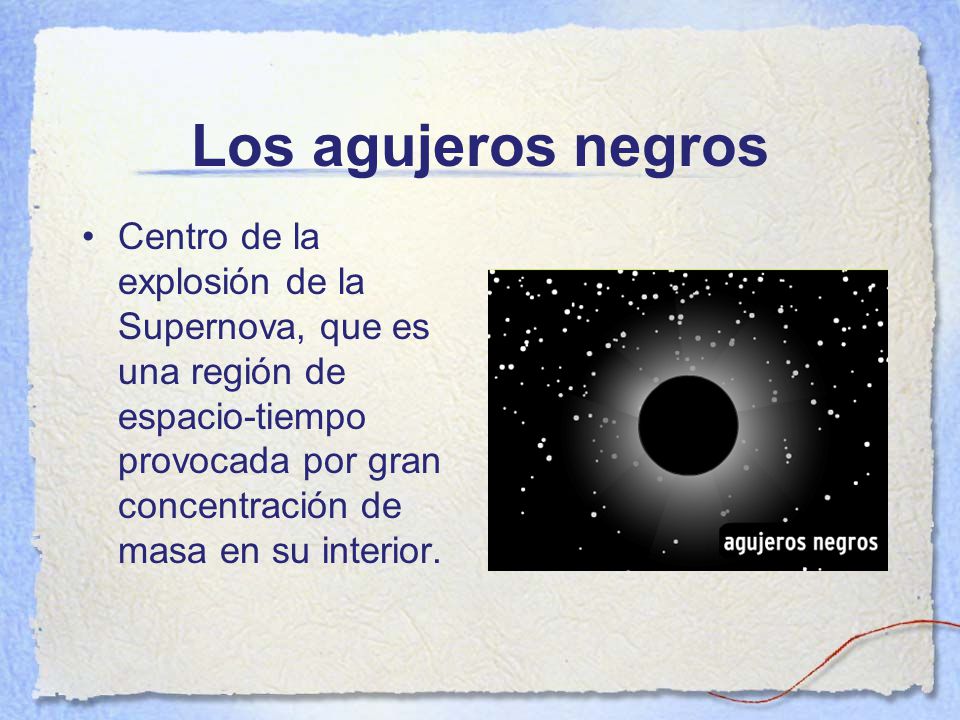 Los agujeros negros

• Centro de la explosión de la Supernova, que es una región de espacio-tiempo provocada por gran concentración de masa en su interior.

agujeros negros